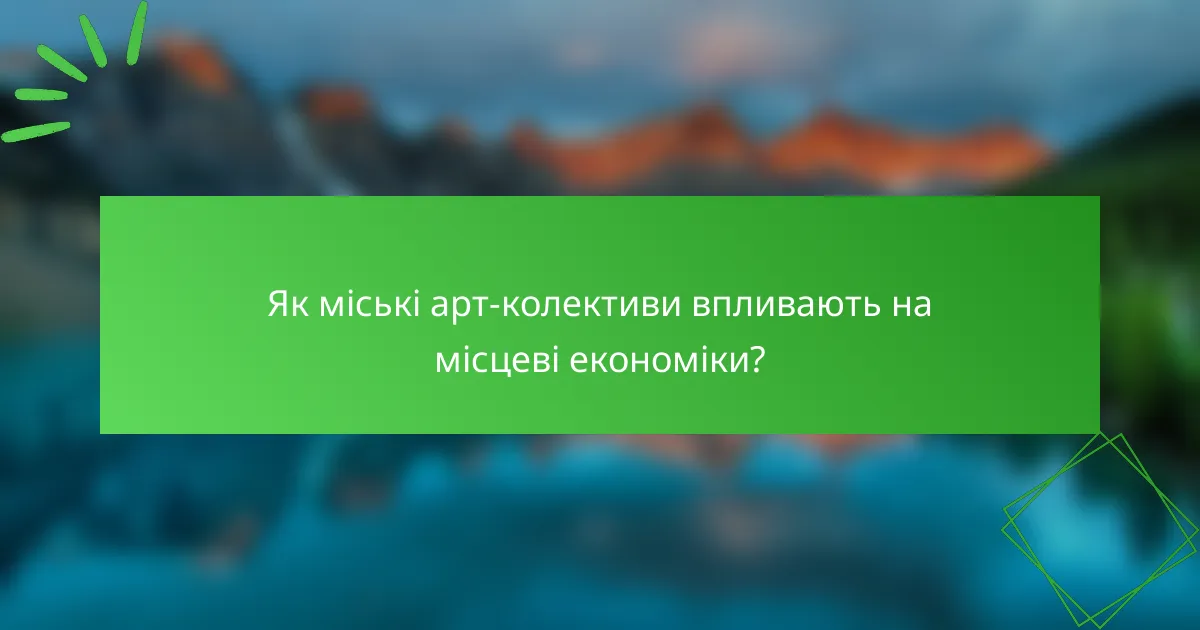 Як міські арт-колективи впливають на місцеві економіки?